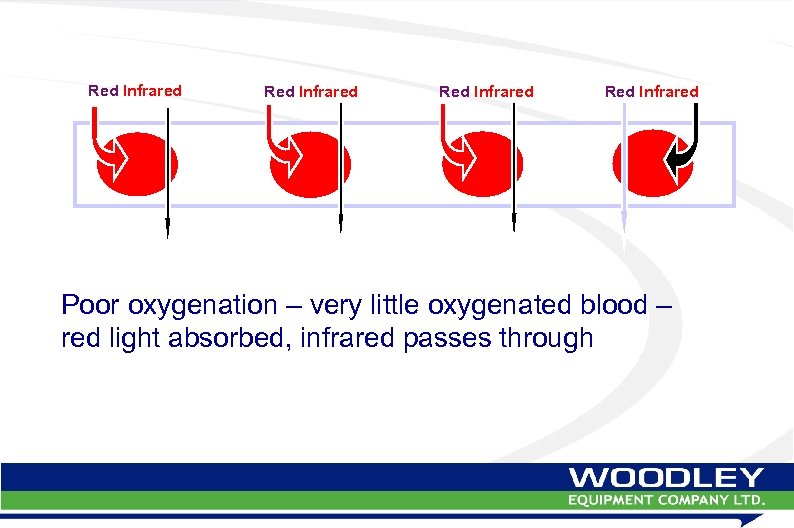 Red Infrared Red Infrared Red Infrared Red Infrared

Poor oxygenation – very little oxygenated blood – red light absorbed, infrared passes through

WOODLEY
EQUIPMENT COMPANY LTD.